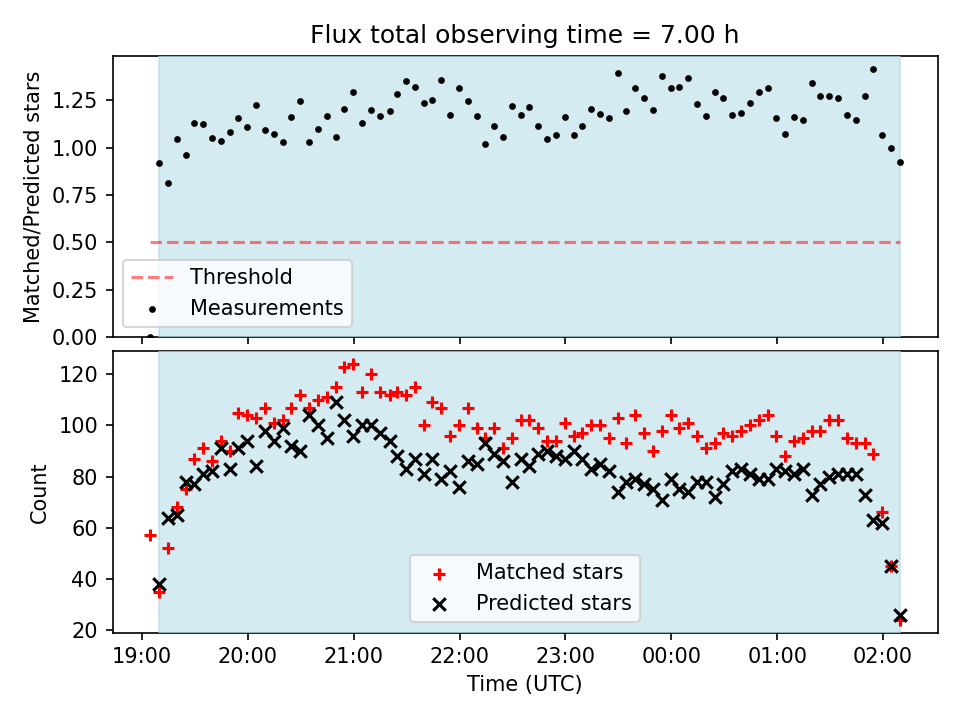 Flux total observing time = 7.00 h

Matched/Predicted stars

1.25
1.00
0.75
0.50
0.25
0.00

Threshold
Measurements

Count

120
100
80
60
40
20

Matched stars
Predicted stars

19:00 20:00 21:00 22:00 23:00 00:00 01:00 02:00

Time (UTC)